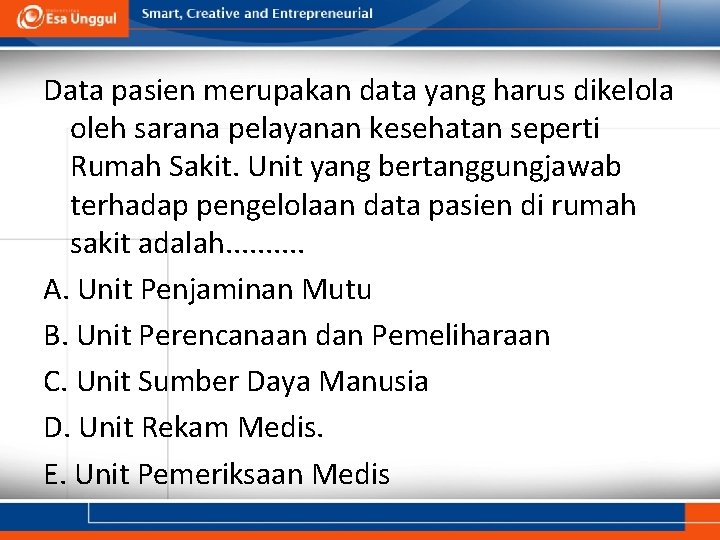 Esa Unggul

Smart, Creative and Entrepreneurial

Data pasien merupakan data yang harus dikelola oleh sarana pelayanan kesehatan seperti Rumah Sakit. Unit yang bertanggungjawab terhadap pengelolaan data pasien di rumah sakit adalah..........

A. Unit Penjaminan Mutu

B. Unit Perencanaan dan Pemeliharaan

C. Unit Sumber Daya Manusia

D. Unit Rekam Medis.

E. Unit Pemeriksaan Medis